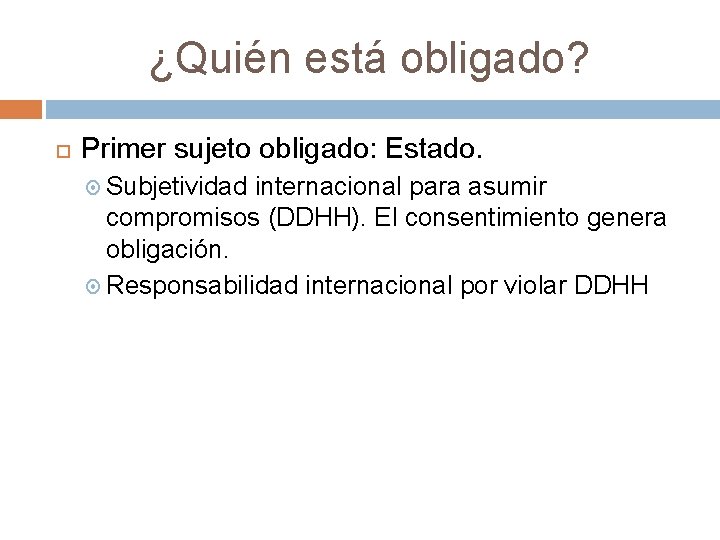 ¿Quién está obligado?

Primer sujeto obligado: Estado.

Subjetividad internacional para asumir compromisos (DDHH). El consentimiento genera obligación.

Responsabilidad internacional por violar DDHH